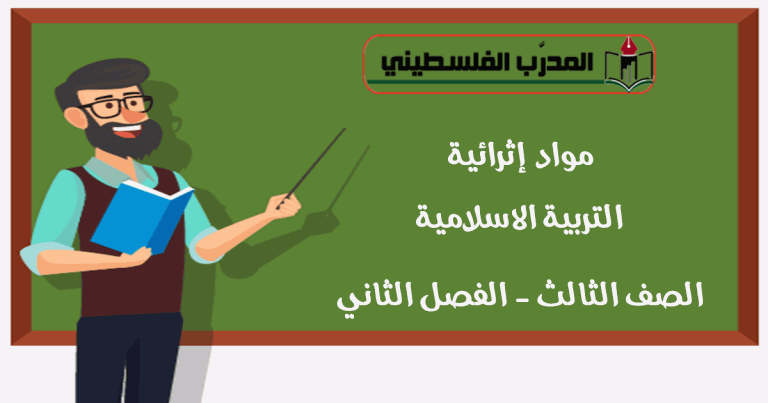 المدرّب الفلسطيني

مواد إثرائية

التربية الاسلامية

الصف الثالث - الفصل الثاني